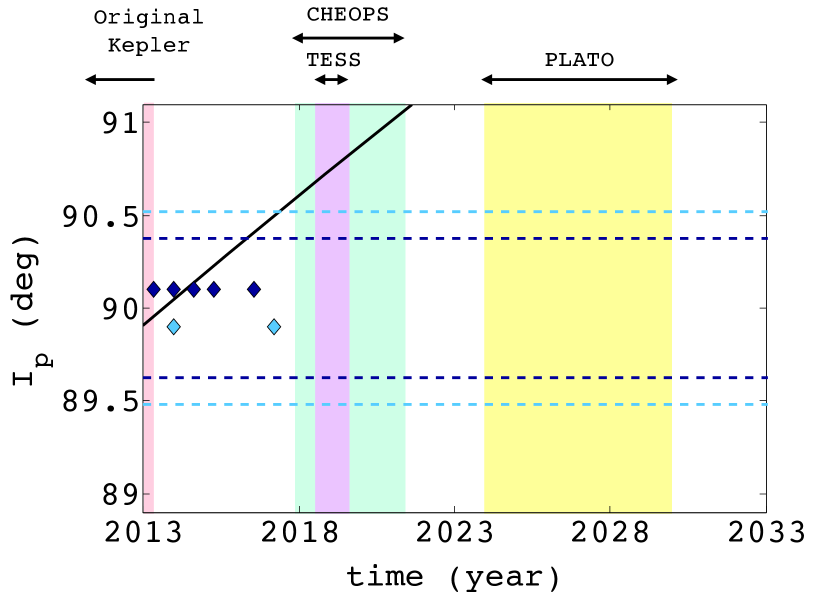 Original Kepler

CHEOPS

TESS

PLATO

91

90.5

90

89.5

89

$I_p$ (deg)

2013

2018

2023

2028

2033

time (year)